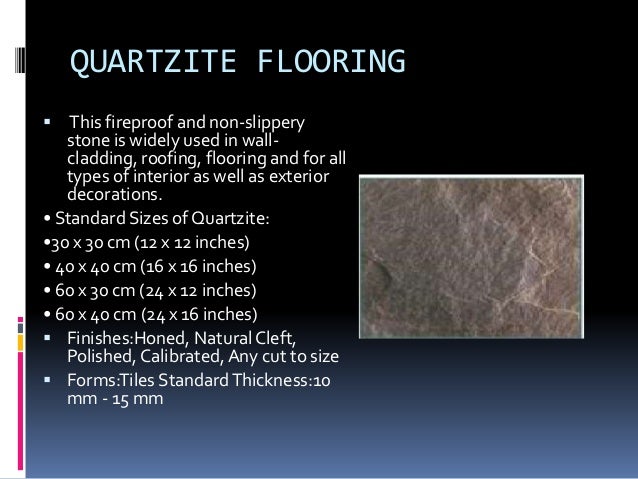 QUARTZITE FLOORING

▪ This fireproof and non-slippery stone is widely used in wall-cladding, roofing, flooring and for all types of interior as well as exterior decorations.

• Standard Sizes of Quartzite:

•30 x 30 cm (12 x 12 inches)

• 40 x 40 cm (16 x 16 inches)

• 60 x 30 cm (24 x 12 inches)

• 60 x 40 cm (24 x 16 inches)

▪ Finishes:Honed, Natural Cleft, Polished, Calibrated, Any cut to size

▪ Forms:Tiles Standard Thickness:10 mm - 15 mm